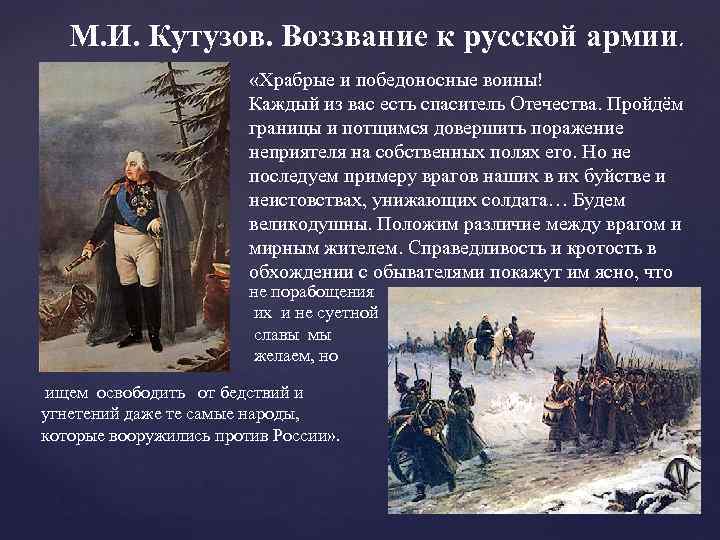 М.И. Кутузов. Воззвание к русской армии.

«Храбрые и победоносные воины!
Каждый из вас есть спаситель Отечества. Пройдём границы и потщимся довершить поражение неприятеля на собственных полях его. Но не последуем примеру врагов наших в их буйстве и неистовствах, унижающих солдата… Будем великодушны. Положим различие между врагом и мирным жителем. Справедливость и кротость в обхождении с обывателями покажут им ясно, что не порабощения их и не суетной славы мы желаем, но ищем освободить от бедствий и угнетений даже те самые народы, которые вооружились против России».